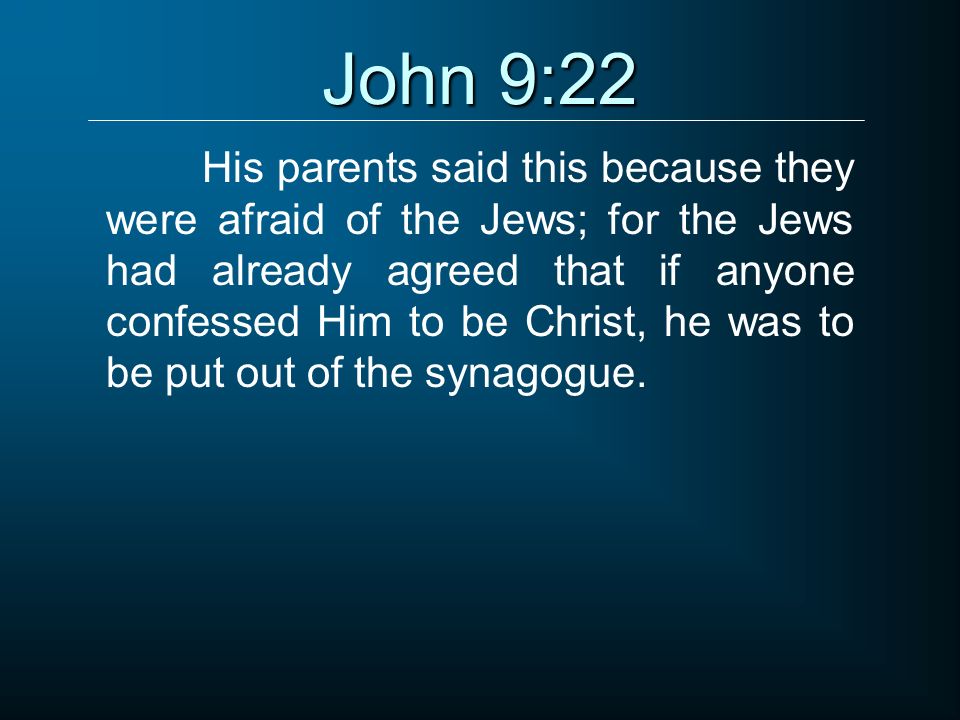 John 9:22

His parents said this because they were afraid of the Jews; for the Jews had already agreed that if anyone confessed Him to be Christ, he was to be put out of the synagogue.